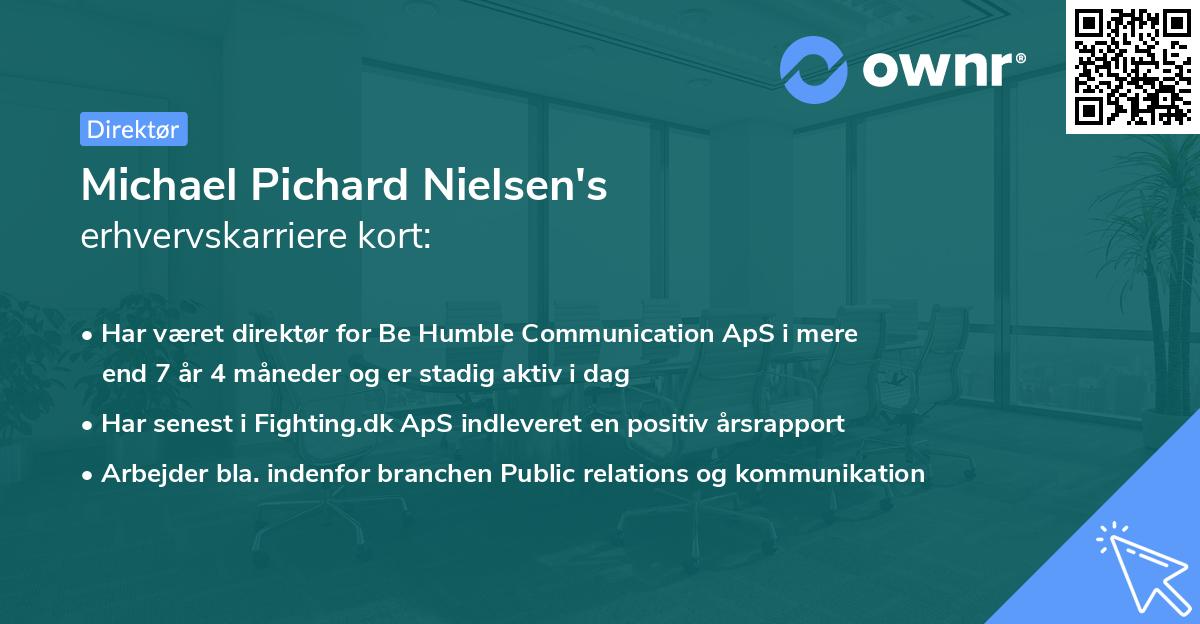 ownr®

Direktør

Michael Pichard Nielsen's
erhvervskarriere kort:

• Har været direktør for Be Humble Communication ApS i mere end 7 år 4 måneder og er stadig aktiv i dag

• Har senest i Fighting.dk ApS indleveret en positiv årsrapport

• Arbejder bla. indenfor branchen Public relations og kommunikation